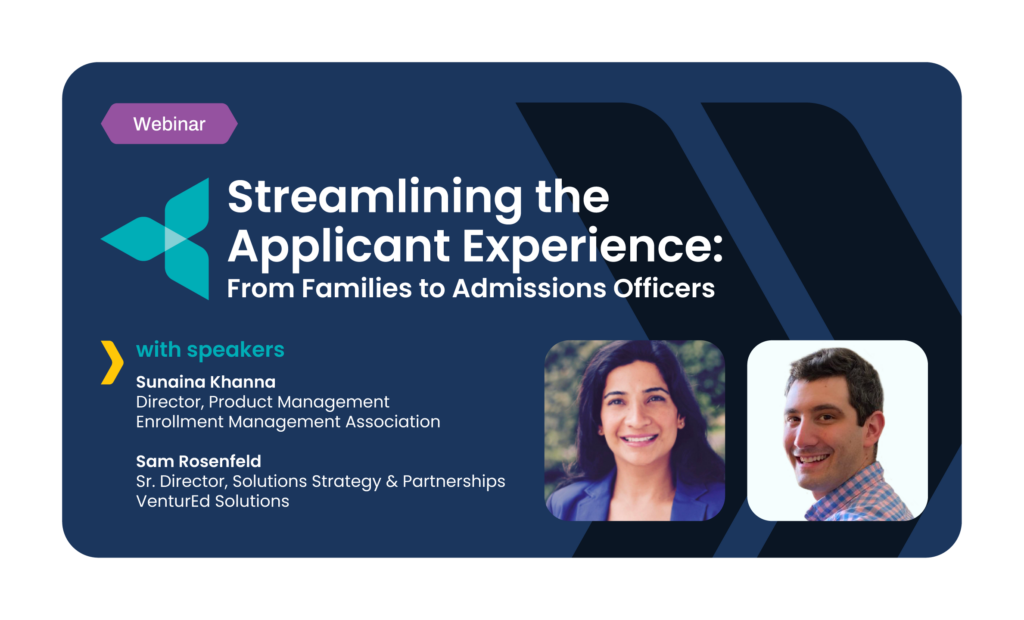 Webinar

Streamlining the Applicant Experience:
From Families to Admissions Officers

with speakers

Sunaina Khanna
Director, Product Management
Enrollment Management Association

Sam Rosenfeld
Sr. Director, Solutions Strategy & Partnerships
VenturEd Solutions